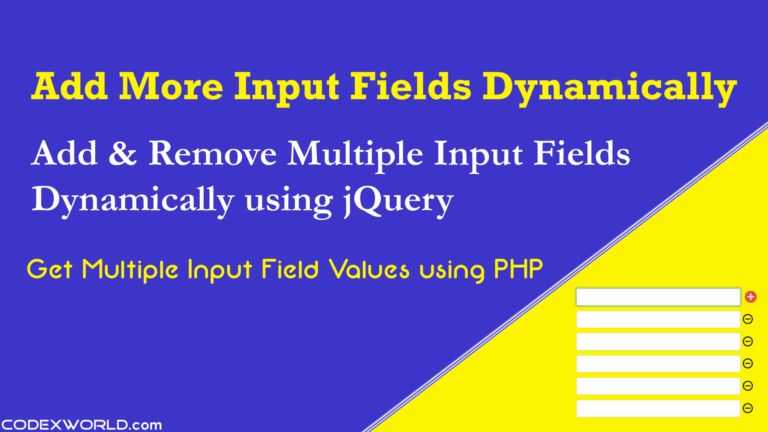 Add More Input Fields Dynamically

Add & Remove Multiple Input Fields Dynamically using jQuery

Get Multiple Input Field Values using PHP

CODEXWORLD.com